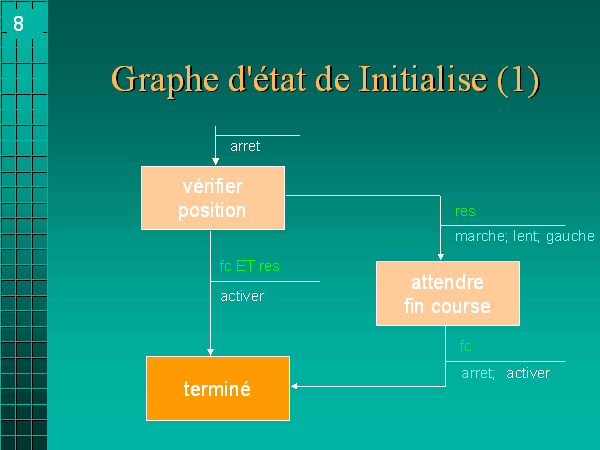 8

Graphe d'état de Initialise (1)

arret

vérifier position

res

marche; lent; gauche

fc ET res

activer

attendre fin course

fc

arret; activer

terminé